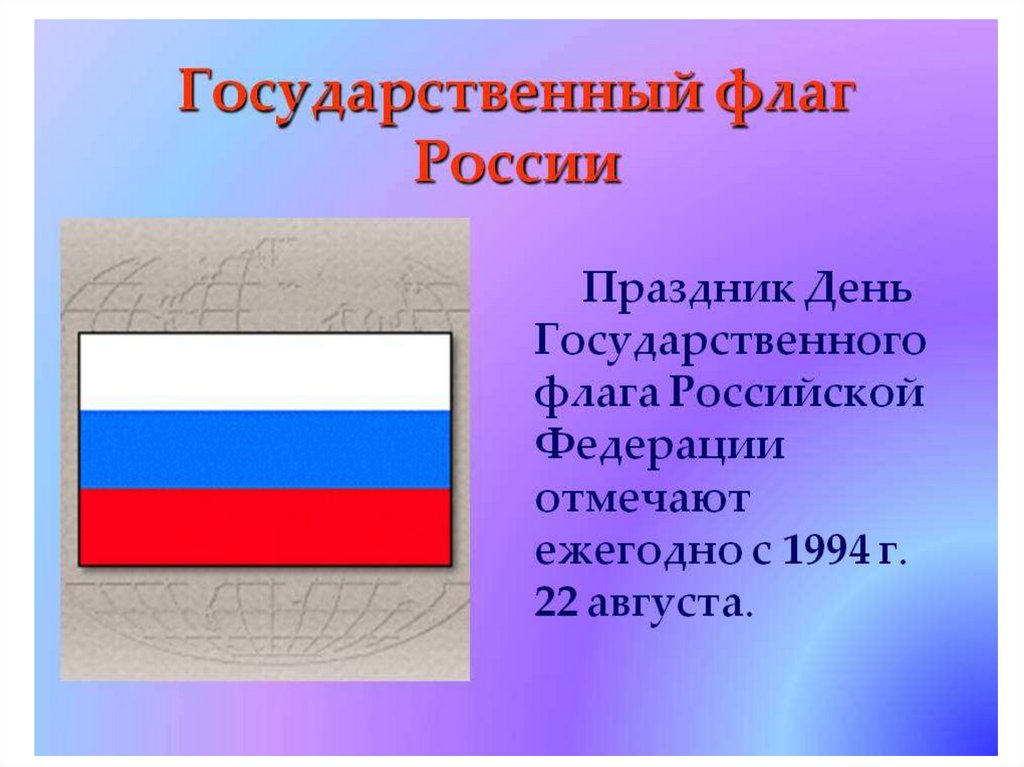 Государственный флаг России

Праздник День Государственного флага Российской Федерации отмечают ежегодно с 1994 г. 22 августа.